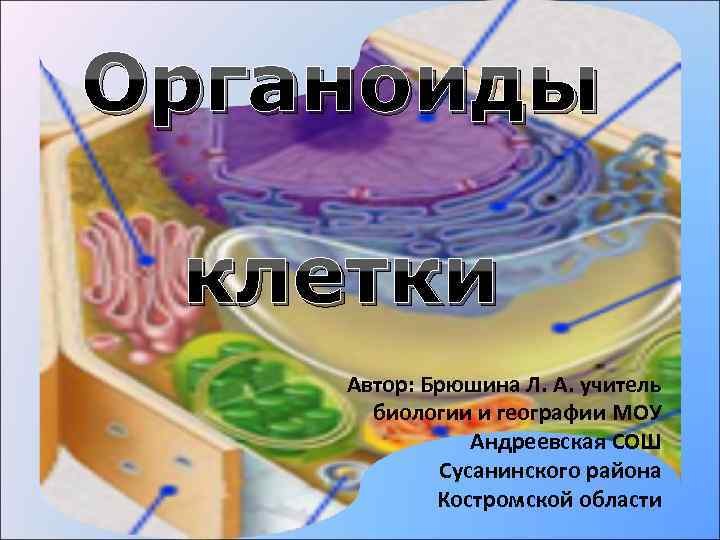 Органоиды

клетки

Автор: Брюшина Л. А. учитель биологии и географии МОУ Андреевская СОШ Сусанинского района Костромской области